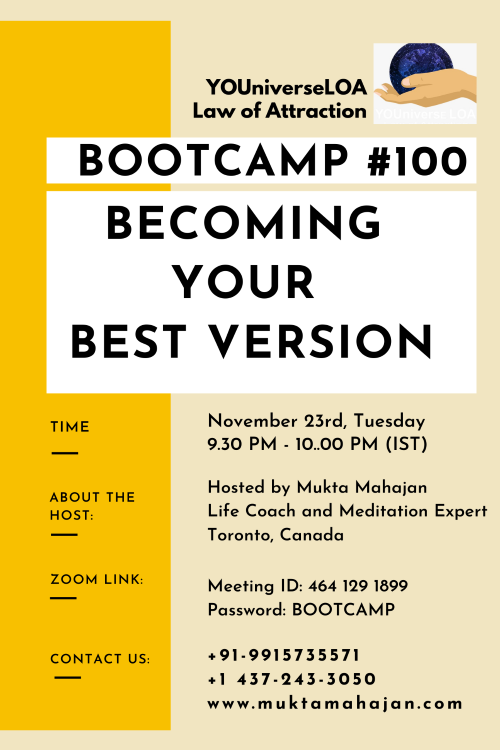 YOUniverseLOA
Law of Attraction

YOUniverse LOA

BOOTCAMP #100

BECOMING YOUR BEST VERSION

TIME

November 23rd, Tuesday
9.30 PM - 10..00 PM (IST)

ABOUT THE HOST:

Hosted by Mukta Mahajan
Life Coach and Meditation Expert
Toronto, Canada

ZOOM LINK:

Meeting ID: 464 129 1899
Password: BOOTCAMP

CONTACT US:

+91-9915735571
+1 437-243-3050
www.muktamahajan.com